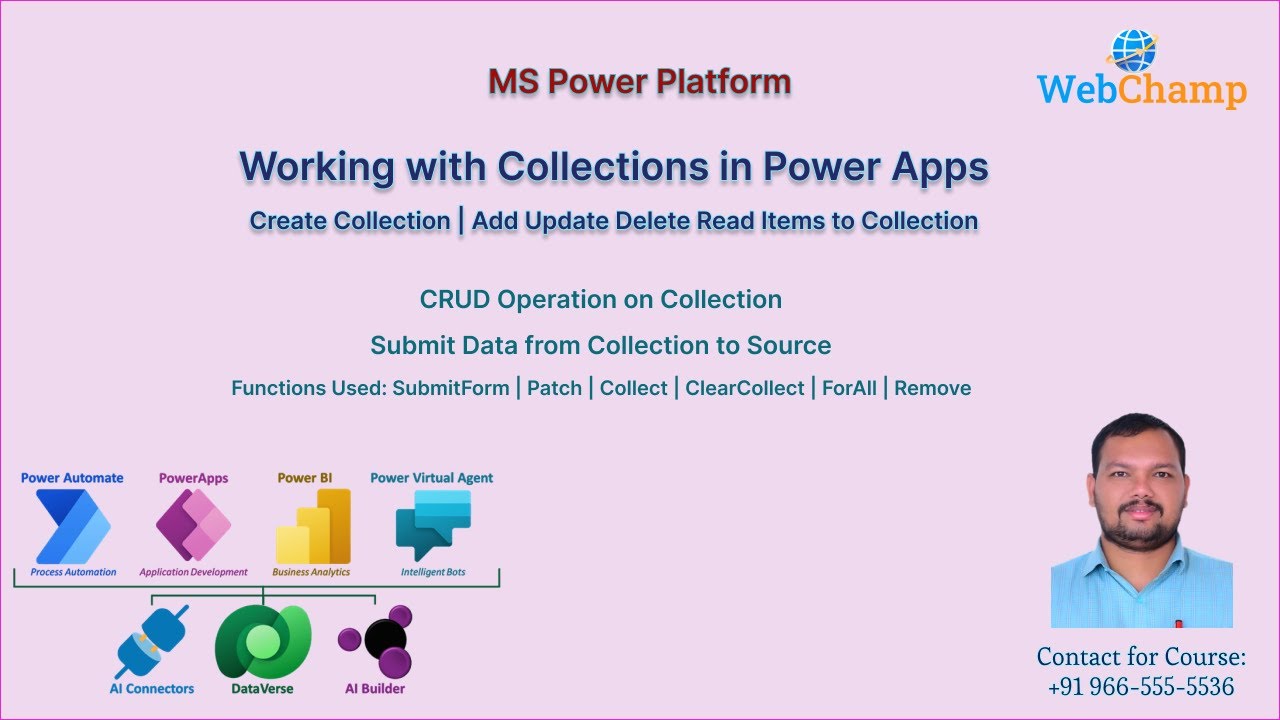 MS Power Platform

WebChamp

Working with Collections in Power Apps

Create Collection | Add Update Delete Read Items to Collection

CRUD Operation on Collection

Submit Data from Collection to Source

Functions Used: SubmitForm | Patch | Collect | ClearCollect | ForAll | Remove

Power Automate
Process Automation

PowerApps
Application Development

Power BI
Business Analytics

Power Virtual Agent
Intelligent Bots

AI Connectors

DataVerse

AI Builder

Contact for Course:
+91 966-555-5536